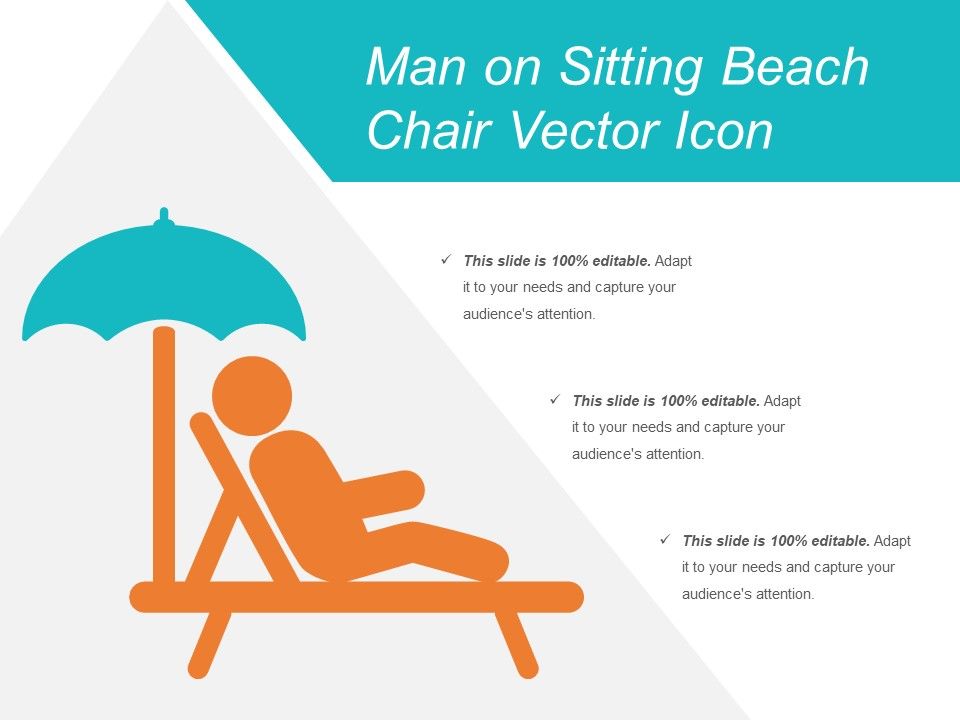 Man on Sitting Beach Chair Vector Icon

✓ This slide is 100% editable. Adapt it to your needs and capture your audience's attention.

✓ This slide is 100% editable. Adapt it to your needs and capture your audience's attention.

✓ This slide is 100% editable. Adapt it to your needs and capture your audience's attention.